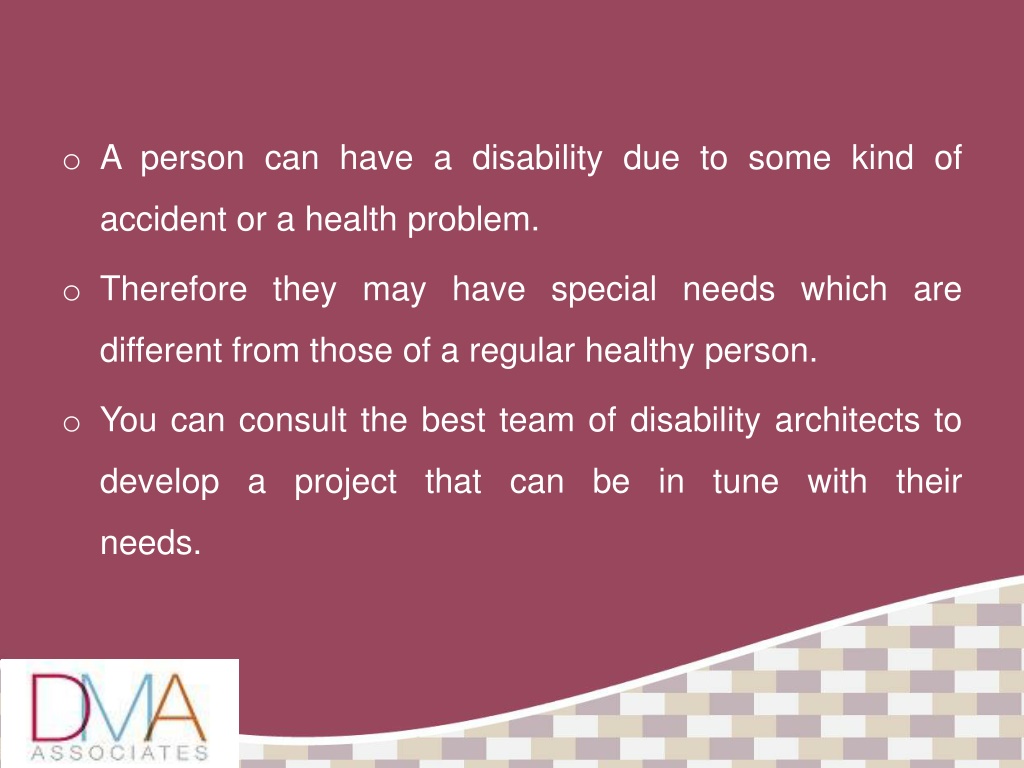 o A person can have a disability due to some kind of accident or a health problem.

o Therefore they may have special needs which are different from those of a regular healthy person.

o You can consult the best team of disability architects to develop a project that can be in tune with their needs.

DMA
ASSOCIATES